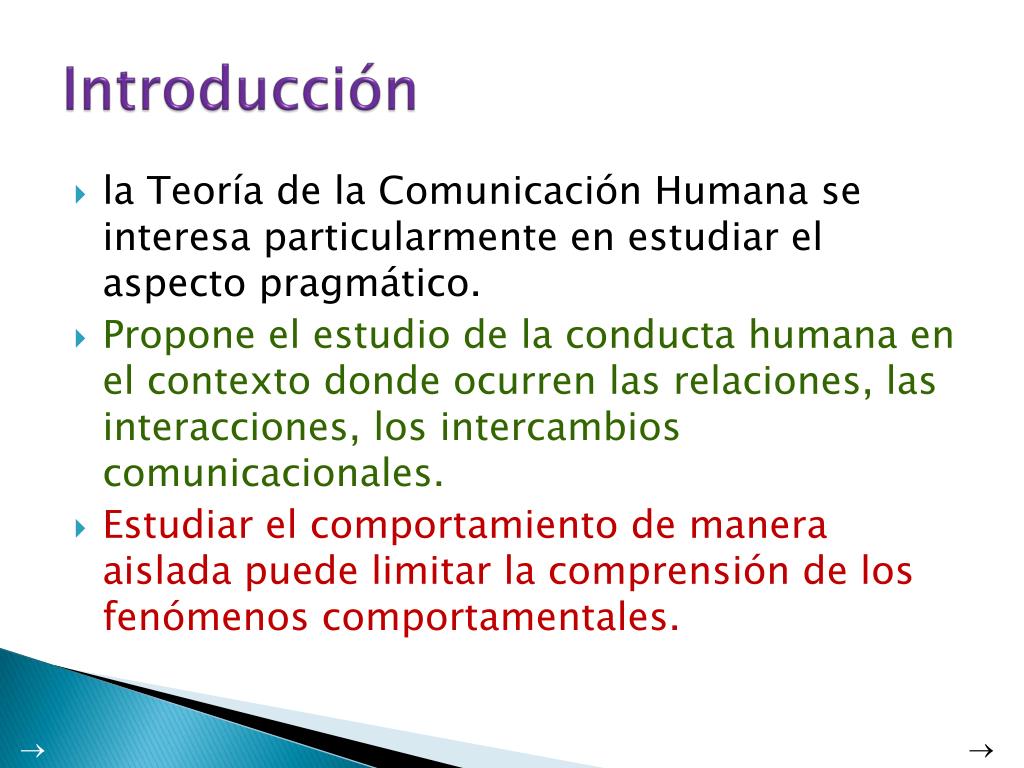 Introducción

la Teoría de la Comunicación Humana se interesa particularmente en estudiar el aspecto pragmático.

Propone el estudio de la conducta humana en el contexto donde ocurren las relaciones, las interacciones, los intercambios comunicacionales.

Estudiar el comportamiento de manera aislada puede limitar la comprensión de los fenómenos comportamentales.

→ →